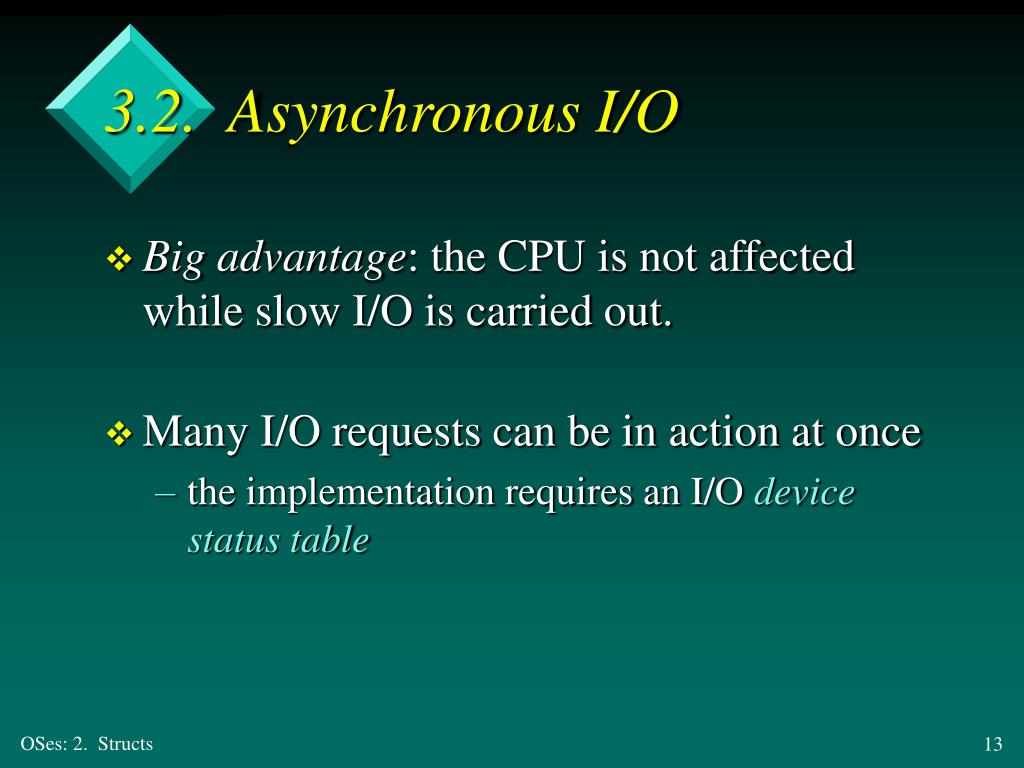 3.2. Asynchronous I/O

❖ Big advantage: the CPU is not affected while slow I/O is carried out.

❖ Many I/O requests can be in action at once
– the implementation requires an I/O device status table

OSes: 2. Structs

13